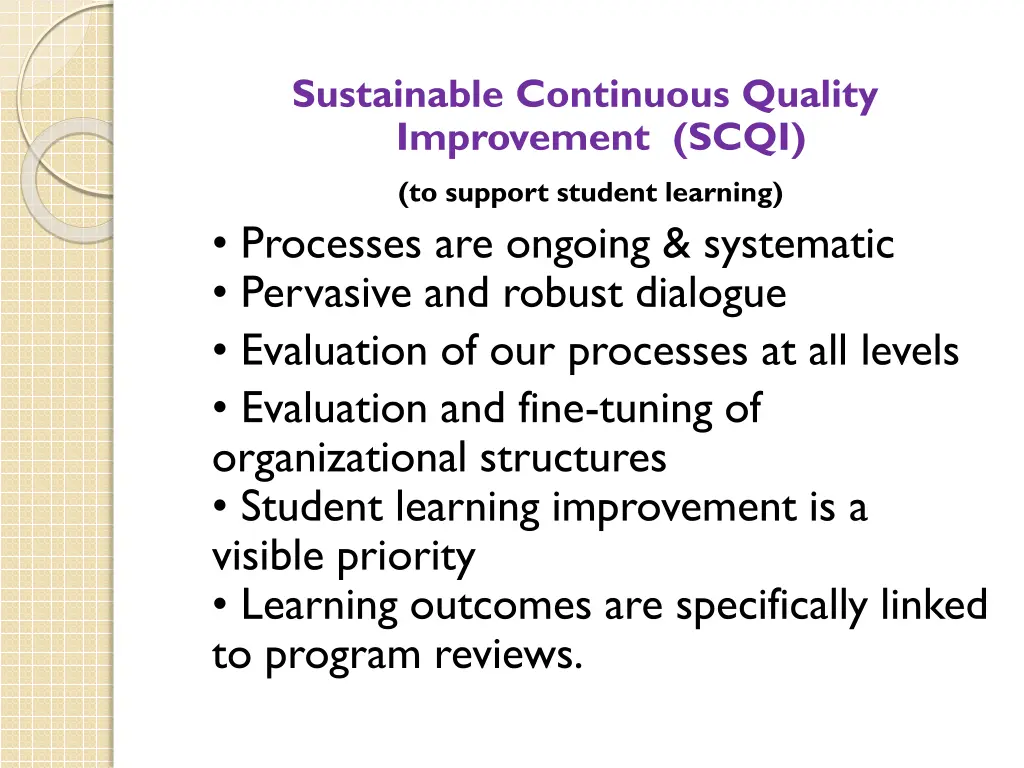 Sustainable Continuous Quality Improvement (SCQI)

(to support student learning)

• Processes are ongoing & systematic
• Pervasive and robust dialogue
• Evaluation of our processes at all levels
• Evaluation and fine-tuning of organizational structures
• Student learning improvement is a visible priority
• Learning outcomes are specifically linked to program reviews.